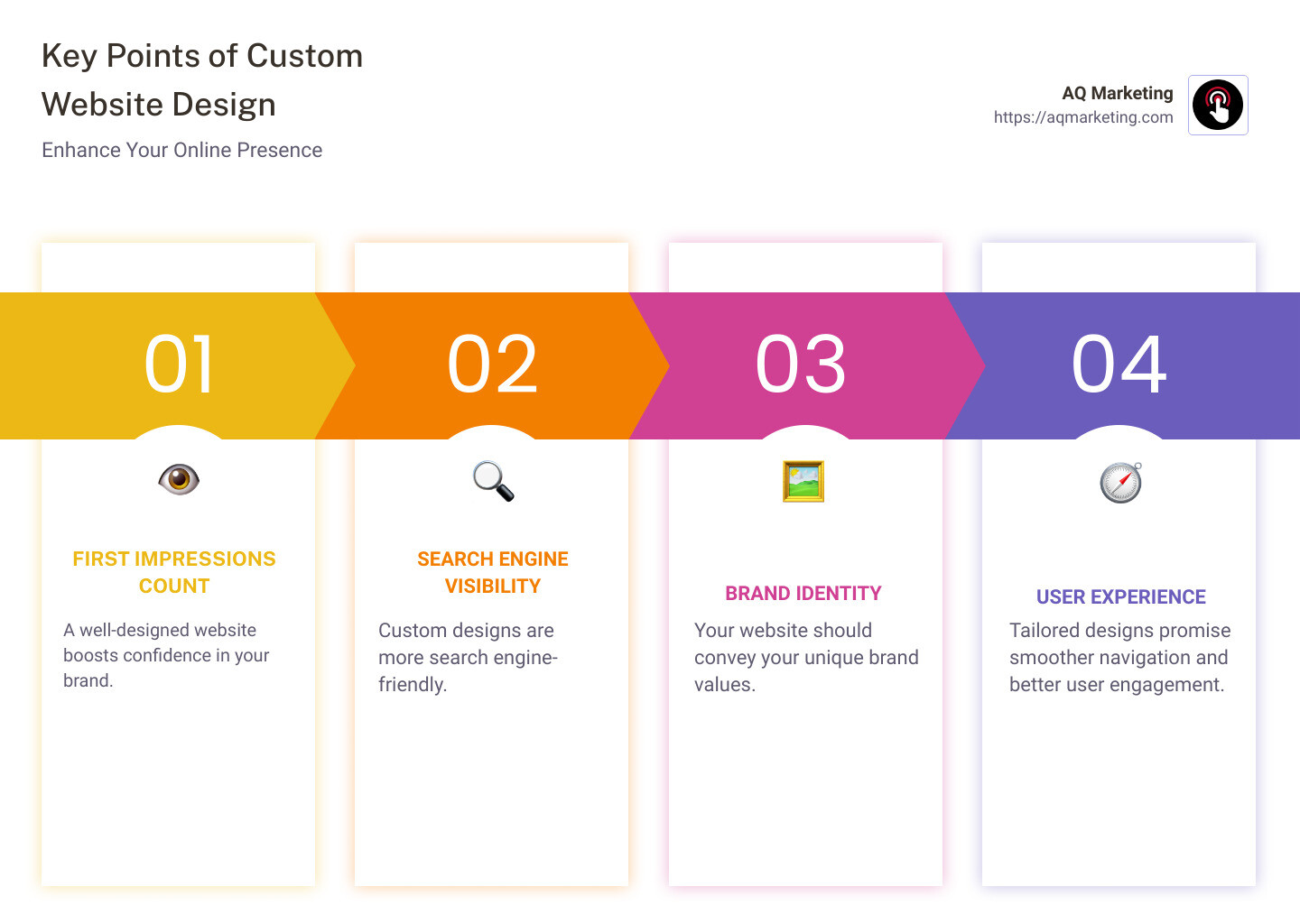 Key Points of Custom Website Design

Enhance Your Online Presence

AQ Marketing
https://aqmarketing.com

01

FIRST IMPRESSIONS COUNT

A well-designed website boosts confidence in your brand.

02

SEARCH ENGINE VISIBILITY

Custom designs are more search engine-friendly.

03

BRAND IDENTITY

Your website should convey your unique brand values.

04

USER EXPERIENCE

Tailored designs promise smoother navigation and better user engagement.